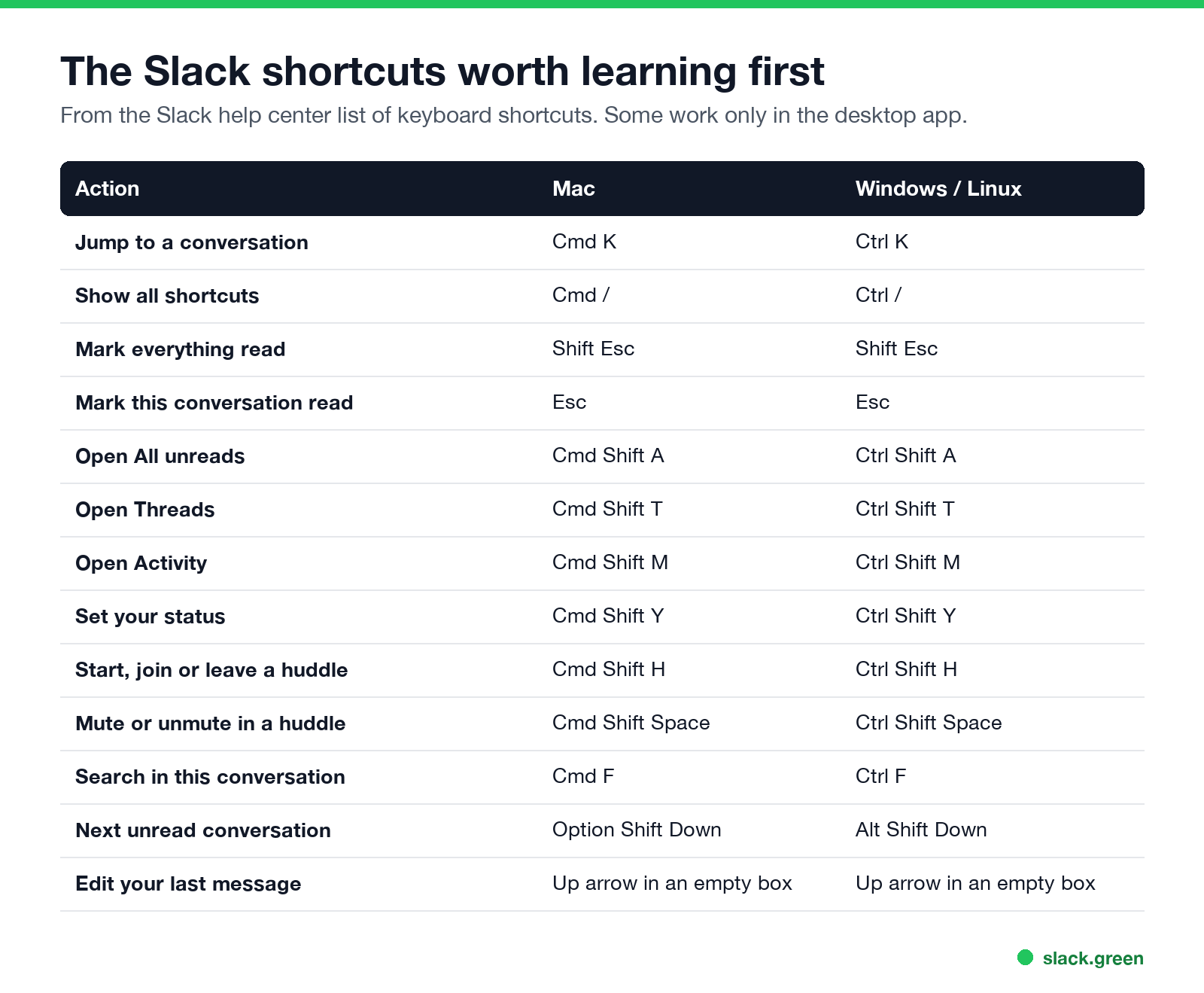 The Slack shortcuts worth learning first

From the Slack help center list of keyboard shortcuts. Some work only in the desktop app.

| Action | Mac | Windows / Linux |
|---|---|---|
| Jump to a conversation | Cmd K | Ctrl K |
| Show all shortcuts | Cmd / | Ctrl / |
| Mark everything read | Shift Esc | Shift Esc |
| Mark this conversation read | Esc | Esc |
| Open All unreads | Cmd Shift A | Ctrl Shift A |
| Open Threads | Cmd Shift T | Ctrl Shift T |
| Open Activity | Cmd Shift M | Ctrl Shift M |
| Set your status | Cmd Shift Y | Ctrl Shift Y |
| Start, join or leave a huddle | Cmd Shift H | Ctrl Shift H |
| Mute or unmute in a huddle | Cmd Shift Space | Ctrl Shift Space |
| Search in this conversation | Cmd F | Ctrl F |
| Next unread conversation | Option Shift Down | Alt Shift Down |
| Edit your last message | Up arrow in an empty box | Up arrow in an empty box |

slack.green